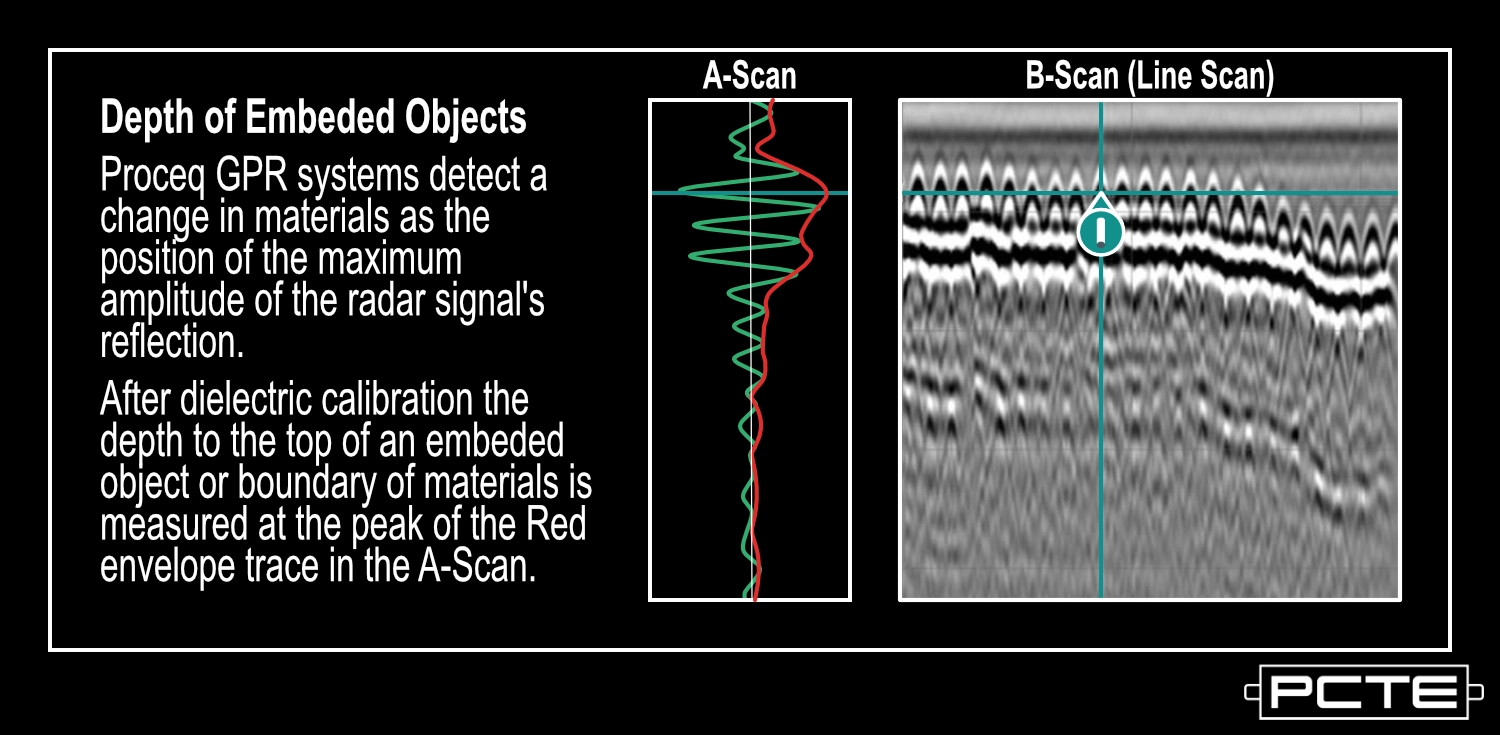 Depth of Embeded Objects

Proceq GPR systems detect a change in materials as the position of the maximum amplitude of the radar signal's reflection.

After dielectric calibration the depth to the top of an embeded object or boundary of materials is measured at the peak of the Red envelope trace in the A-Scan.

A-Scan

B-Scan (Line Scan)

PCTE